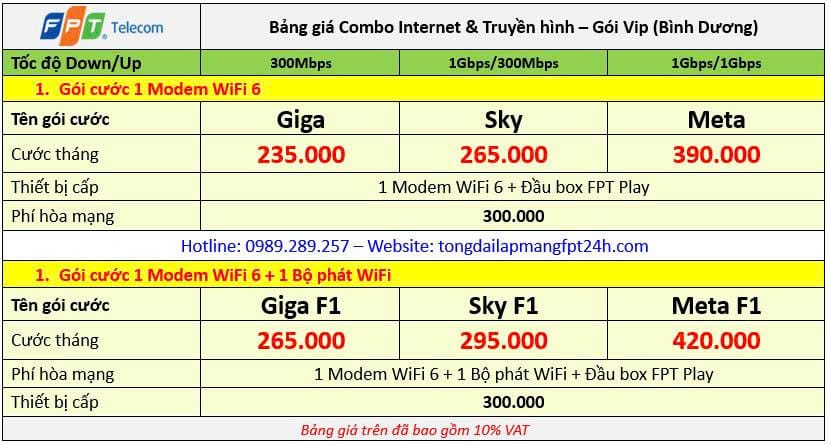 | FPT Telecom | Bảng giá Combo Internet & Truyền hình – Gói Vip (Bình Dương) | | |
|---|---|---|---|
| Tốc độ Down/Up | 300Mbps | 1Gbps/300Mbps | 1Gbps/1Gbps |
| 1. Gói cước 1 Modem WiFi 6 | | | |
| Tên gói cước | Giga | Sky | Meta |
| Cước tháng | 235.000 | 265.000 | 390.000 |
| Thiết bị cấp | 1 Modem WiFi 6 + Đầu box FPT Play | | |
| Phí hòa mạng | 300.000 | | |
| Hotline: 0989.289.257 – Website: tongdailapmangfpt24h.com | | | |
| 1. Gói cước 1 Modem WiFi 6 + 1 Bộ phát WiFi | | | |
| Tên gói cước | Giga F1 | Sky F1 | Meta F1 |
| Cước tháng | 265.000 | 295.000 | 420.000 |
| Phí hòa mạng | 1 Modem WiFi 6 + 1 Bộ phát WiFi + Đầu box FPT Play | | |
| Thiết bị cấp | 300.000 | | |
| Bảng giá trên đã bao gồm 10% VAT | | | |